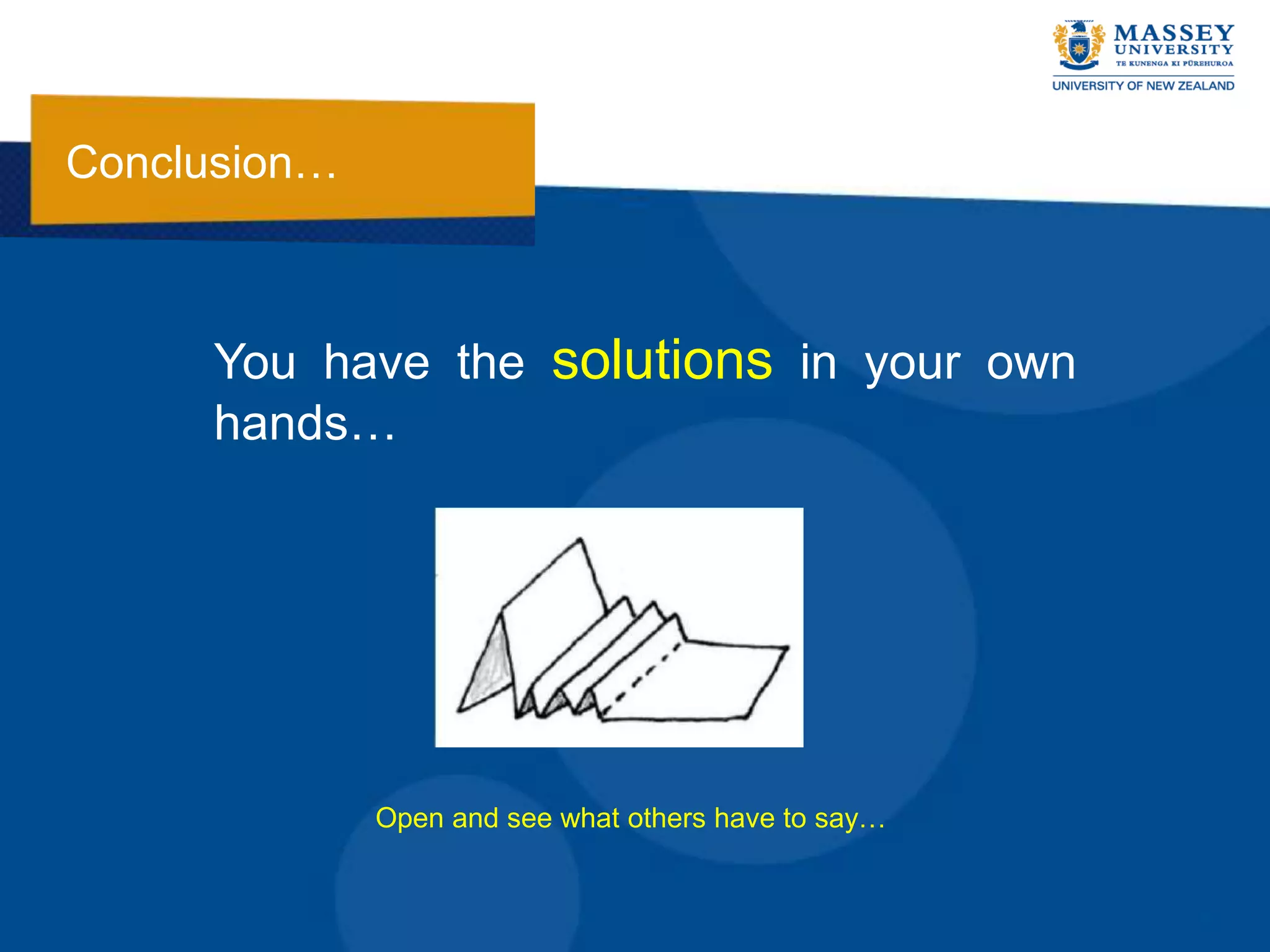 MASSEY UNIVERSITY
TE KUNENGA KI PŪREHUROA
UNIVERSITY OF NEW ZEALAND

Conclusion…

You have the solutions in your own hands…

Open and see what others have to say…